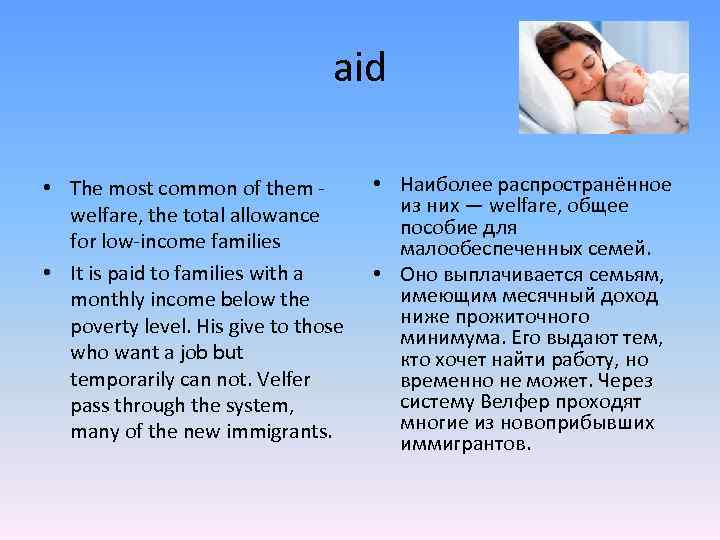 aid

• The most common of them - welfare, the total allowance for low-income families
• It is paid to families with a monthly income below the poverty level. His give to those who want a job but temporarily can not. Velfer pass through the system, many of the new immigrants.

• Наиболее распространённое из них — welfare, общее пособие для малообеспеченных семей.
• Оно выплачивается семьям, имеющим месячный доход ниже прожиточного минимума. Его выдают тем, кто хочет найти работу, но временно не может. Через систему Велфер проходят многие из новоприбывших иммигрантов.